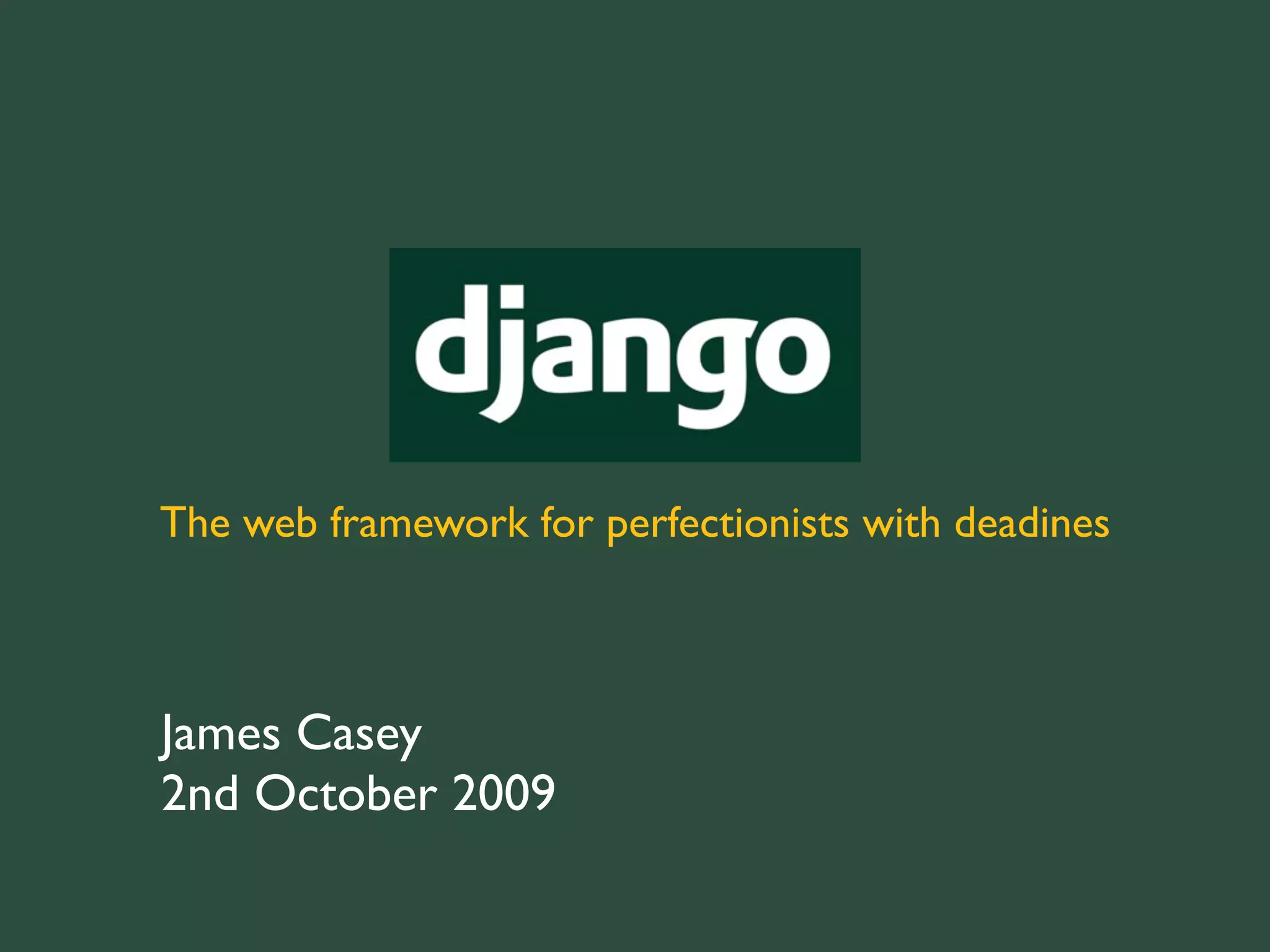 django

The web framework for perfectionists with deadines

James Casey
2nd October 2009